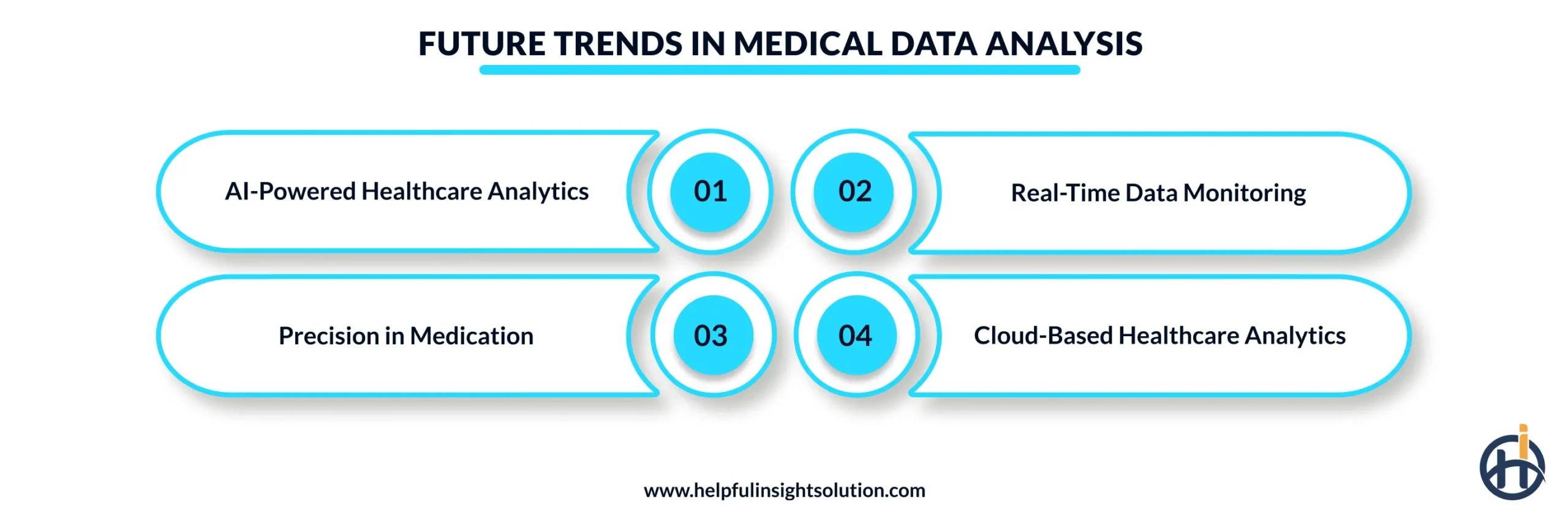 FUTURE TRENDS IN MEDICAL DATA ANALYSIS

AI-Powered Healthcare Analytics

01

02

Real-Time Data Monitoring

Precision in Medication

03

04

Cloud-Based Healthcare Analytics

www.helpfulinsightsolution.com